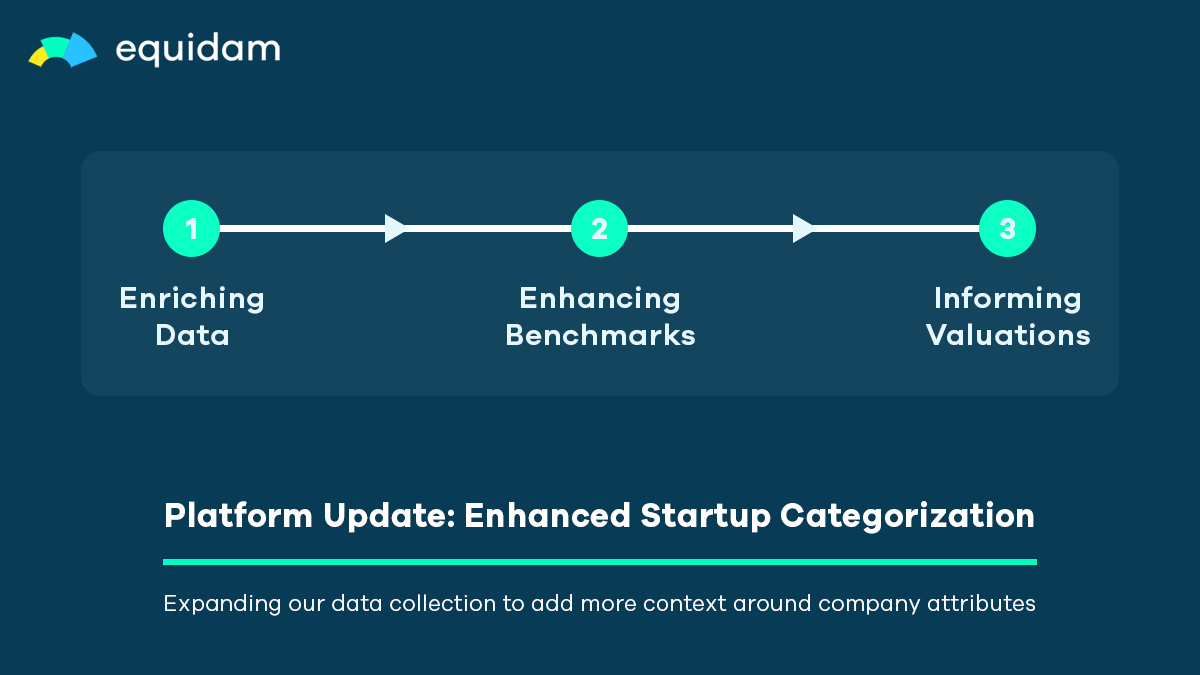 equidam

1
Enriching Data

2
Enhancing Benchmarks

3
Informing Valuations

Platform Update: Enhanced Startup Categorization

Expanding our data collection to add more context around company attributes